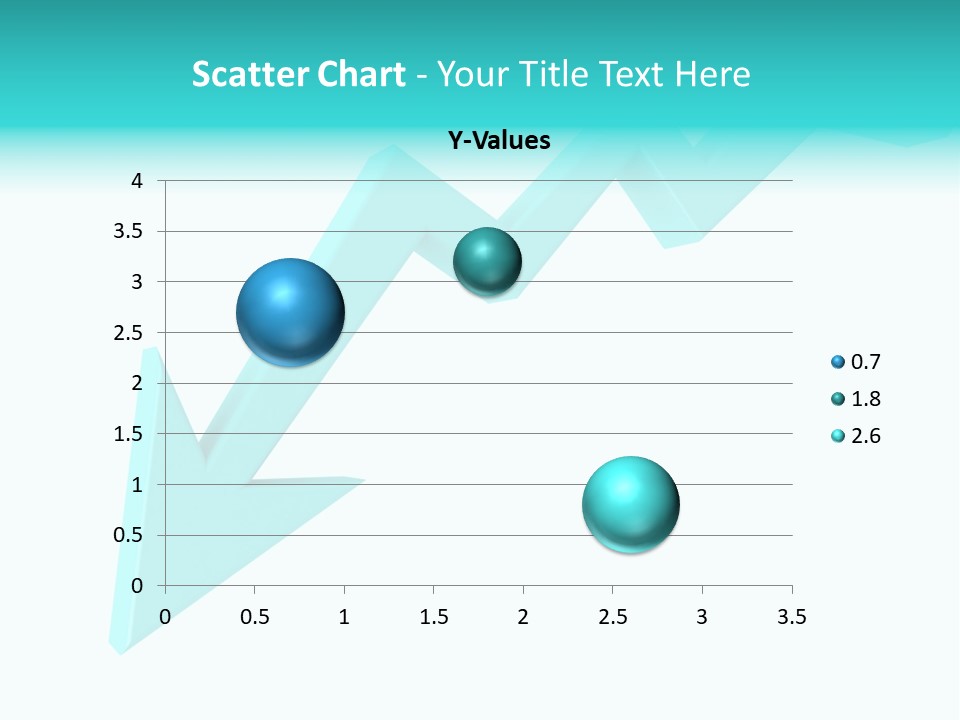 Scatter Chart - Your Title Text Here

Y-Values

4
3.5
3
2.5
2
1.5
1
0.5
0

0 0.5 1 1.5 2 2.5 3 3.5

0.7
1.8
2.6